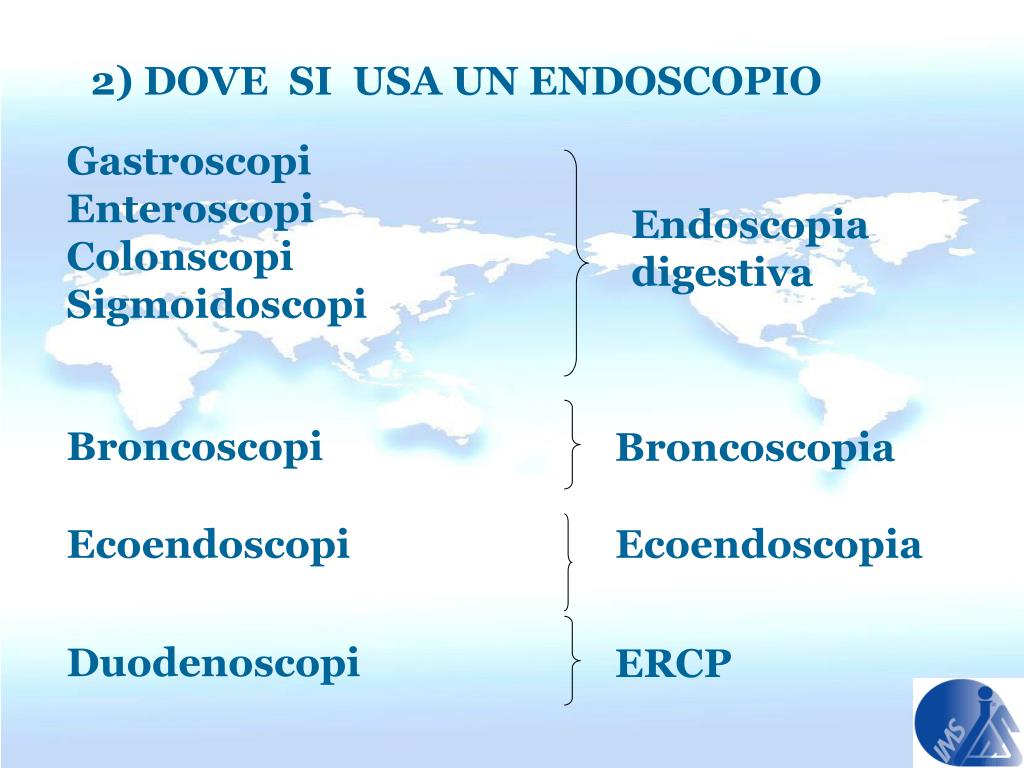 2) DOVE SI USA UN ENDOSCOPIO

Gastroscopi
Enteroscopi
Colonscopi
Sigmoidoscopi

Endoscopia digestiva

Broncoscopi

Broncoscopia

Ecoendoscopi

Ecoendoscopia

Duodenoscopi

ERCP

IMS